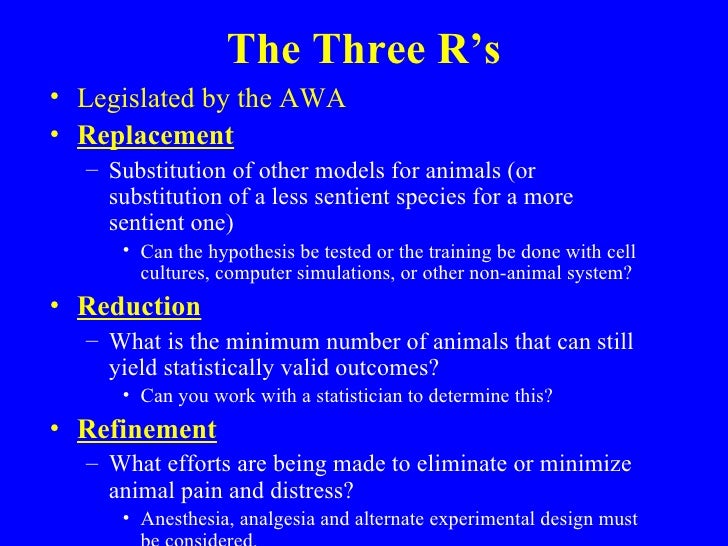 The Three R’s

• Legislated by the AWA
• Replacement
  – Substitution of other models for animals (or substitution of a less sentient species for a more sentient one)
    • Can the hypothesis be tested or the training be done with cell cultures, computer simulations, or other non-animal system?
• Reduction
  – What is the minimum number of animals that can still yield statistically valid outcomes?
    • Can you work with a statistician to determine this?
• Refinement
  – What efforts are being made to eliminate or minimize animal pain and distress?
    • Anesthesia, analgesia and alternate experimental design must be considered.